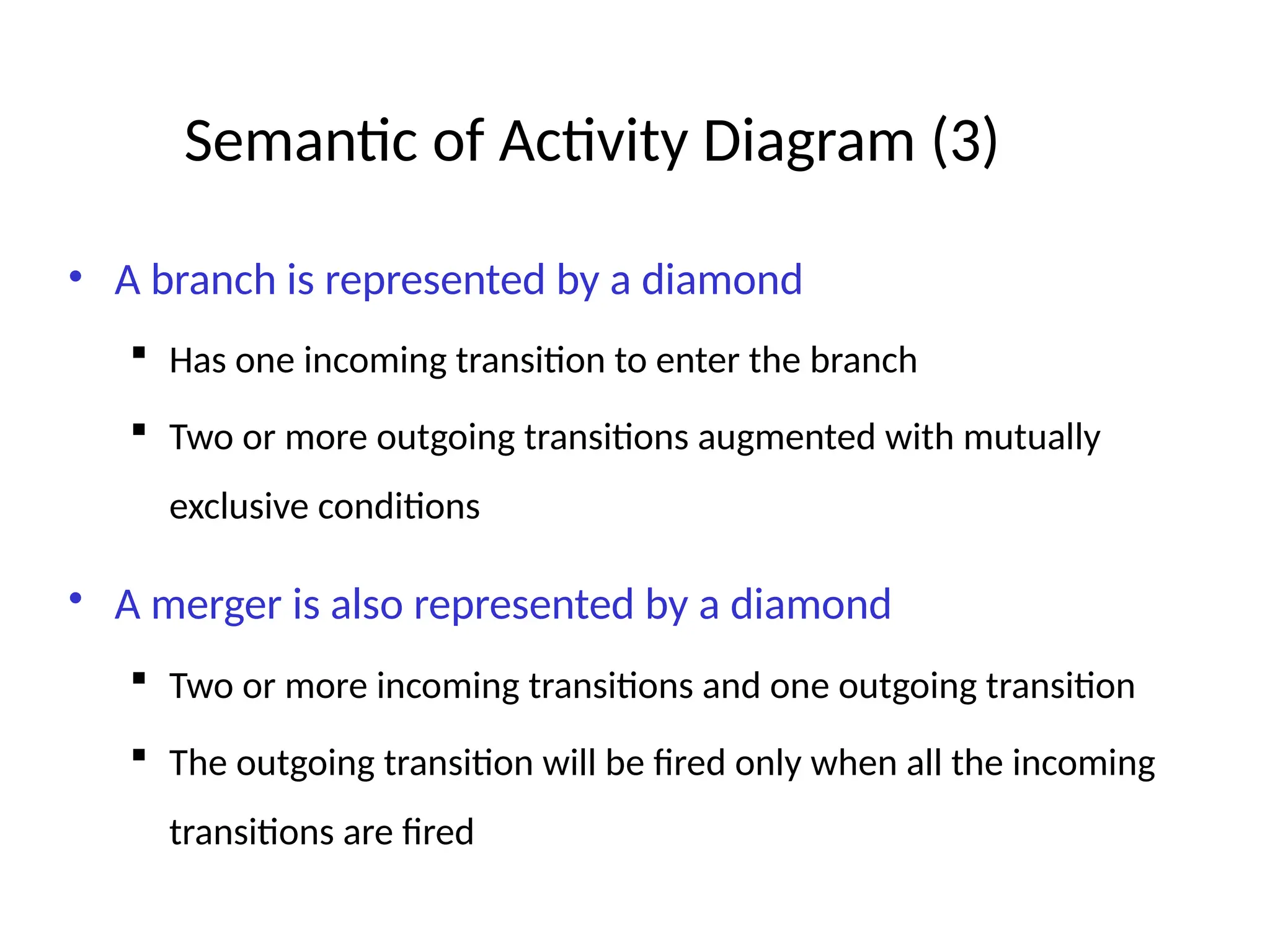 Semantic of Activity Diagram (3)

• A branch is represented by a diamond

▪ Has one incoming transition to enter the branch

▪ Two or more outgoing transitions augmented with mutually exclusive conditions

• A merger is also represented by a diamond

▪ Two or more incoming transitions and one outgoing transition

▪ The outgoing transition will be fired only when all the incoming transitions are fired